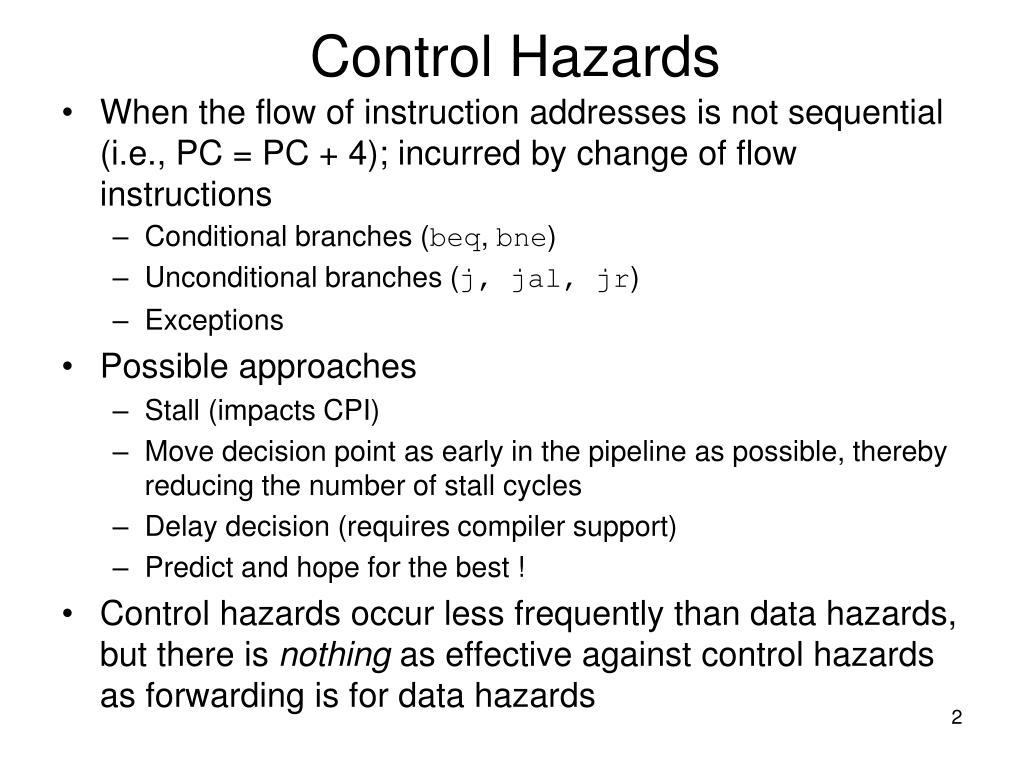 Control Hazards

• When the flow of instruction addresses is not sequential (i.e., PC = PC + 4); incurred by change of flow instructions
– Conditional branches (beq, bne)
– Unconditional branches (j, jal, jr)
– Exceptions

• Possible approaches
– Stall (impacts CPI)
– Move decision point as early in the pipeline as possible, thereby reducing the number of stall cycles
– Delay decision (requires compiler support)
– Predict and hope for the best !

• Control hazards occur less frequently than data hazards, but there is nothing as effective against control hazards as forwarding is for data hazards

2